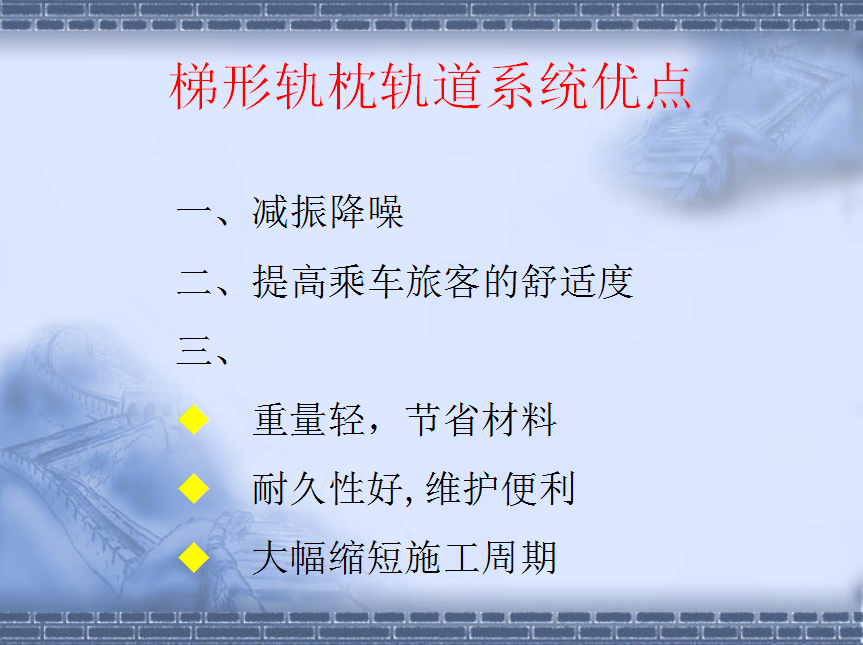 梯形轨枕轨道系统优点

一、减振降噪

二、提高乘车旅客的舒适度

三、

◆ 重量轻，节省材料

◆ 耐久性好, 维护便利

◆ 大幅缩短施工周期